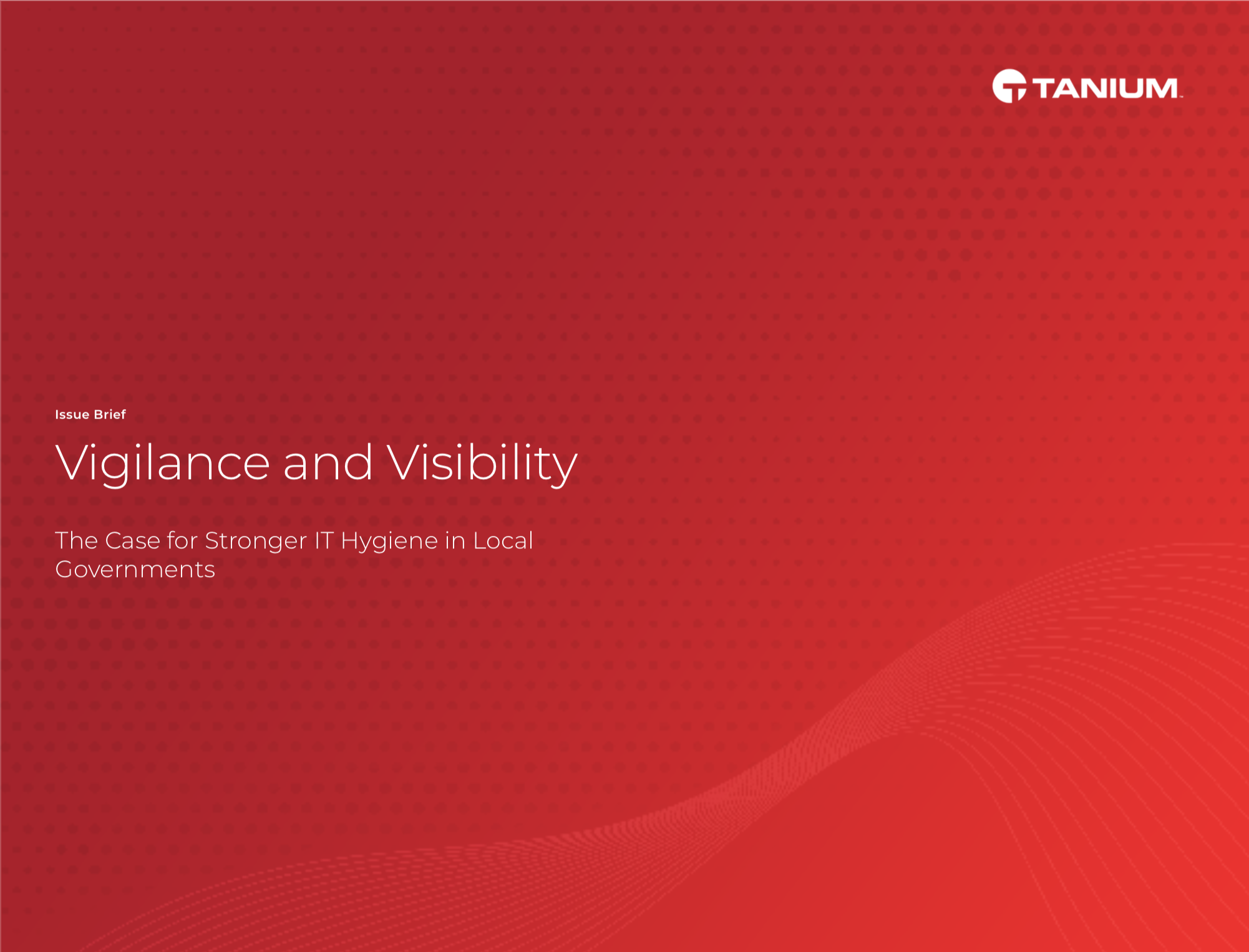 TANIUM

Issue Brief

Vigilance and Visibility

The Case for Stronger IT Hygiene in Local Governments